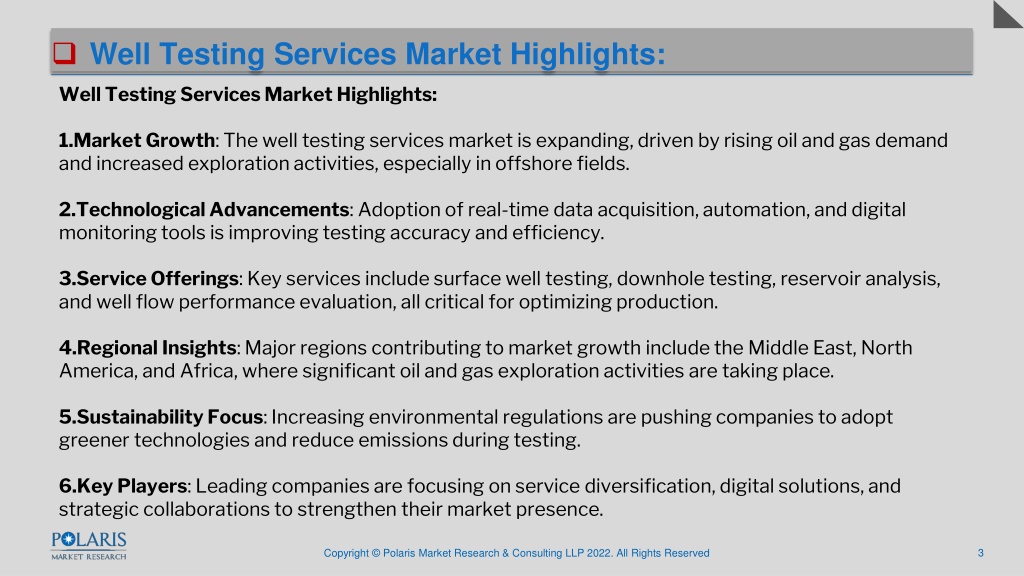 Well Testing Services Market Highlights:

Well Testing Services Market Highlights:

1.Market Growth: The well testing services market is expanding, driven by rising oil and gas demand and increased exploration activities, especially in offshore fields.

2.Technological Advancements: Adoption of real-time data acquisition, automation, and digital monitoring tools is improving testing accuracy and efficiency.

3.Service Offerings: Key services include surface well testing, downhole testing, reservoir analysis, and well flow performance evaluation, all critical for optimizing production.

4.Regional Insights: Major regions contributing to market growth include the Middle East, North America, and Africa, where significant oil and gas exploration activities are taking place.

5.Sustainability Focus: Increasing environmental regulations are pushing companies to adopt greener technologies and reduce emissions during testing.

6.Key Players: Leading companies are focusing on service diversification, digital solutions, and strategic collaborations to strengthen their market presence.

POLARIS
MARKET RESEARCH

Copyright © Polaris Market Research & Consulting LLP 2022. All Rights Reserved

3